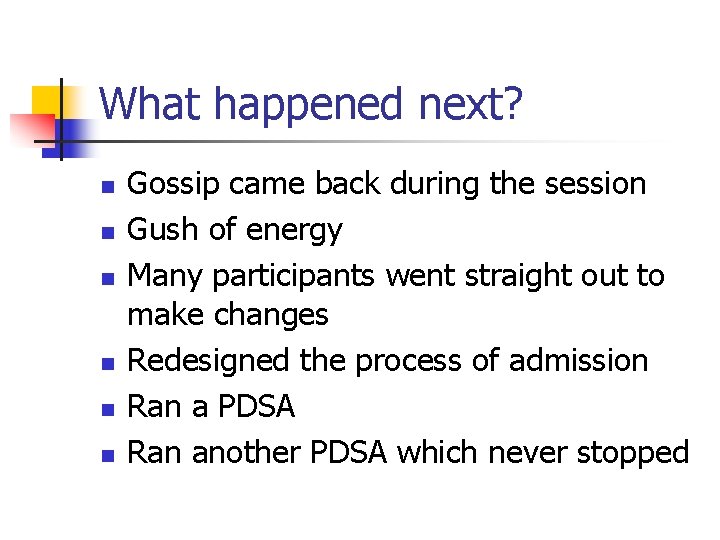 What happened next?

- Gossip came back during the session
- Gush of energy
- Many participants went straight out to make changes
- Redesigned the process of admission
- Ran a PDSA
- Ran another PDSA which never stopped